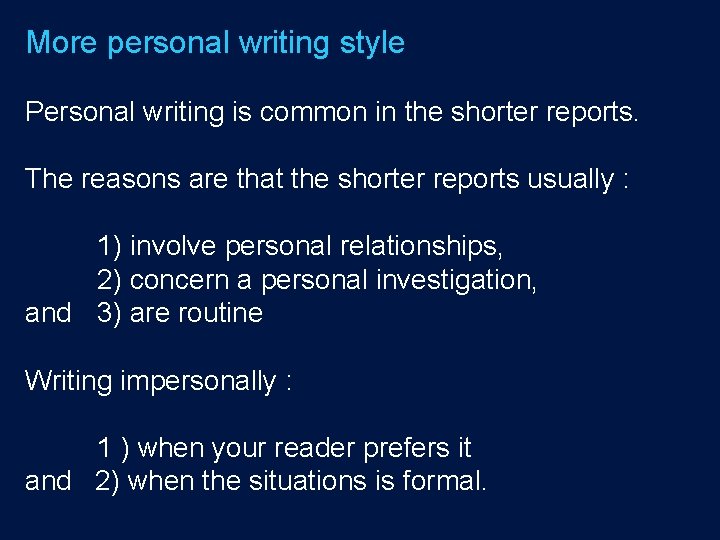 More personal writing style

Personal writing is common in the shorter reports.

The reasons are that the shorter reports usually :

1) involve personal relationships,
2) concern a personal investigation,
and 3) are routine

Writing impersonally :

1 ) when your reader prefers it
and 2) when the situations is formal.